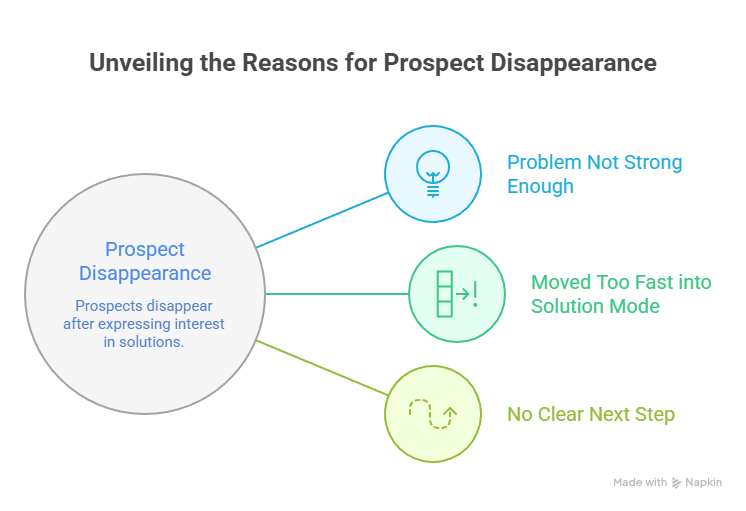 Unveiling the Reasons for Prospect Disappearance

Prospect Disappearance

Prospects disappear after expressing interest in solutions.

Problem Not Strong Enough

Moved Too Fast into Solution Mode

No Clear Next Step

Made with Napkin